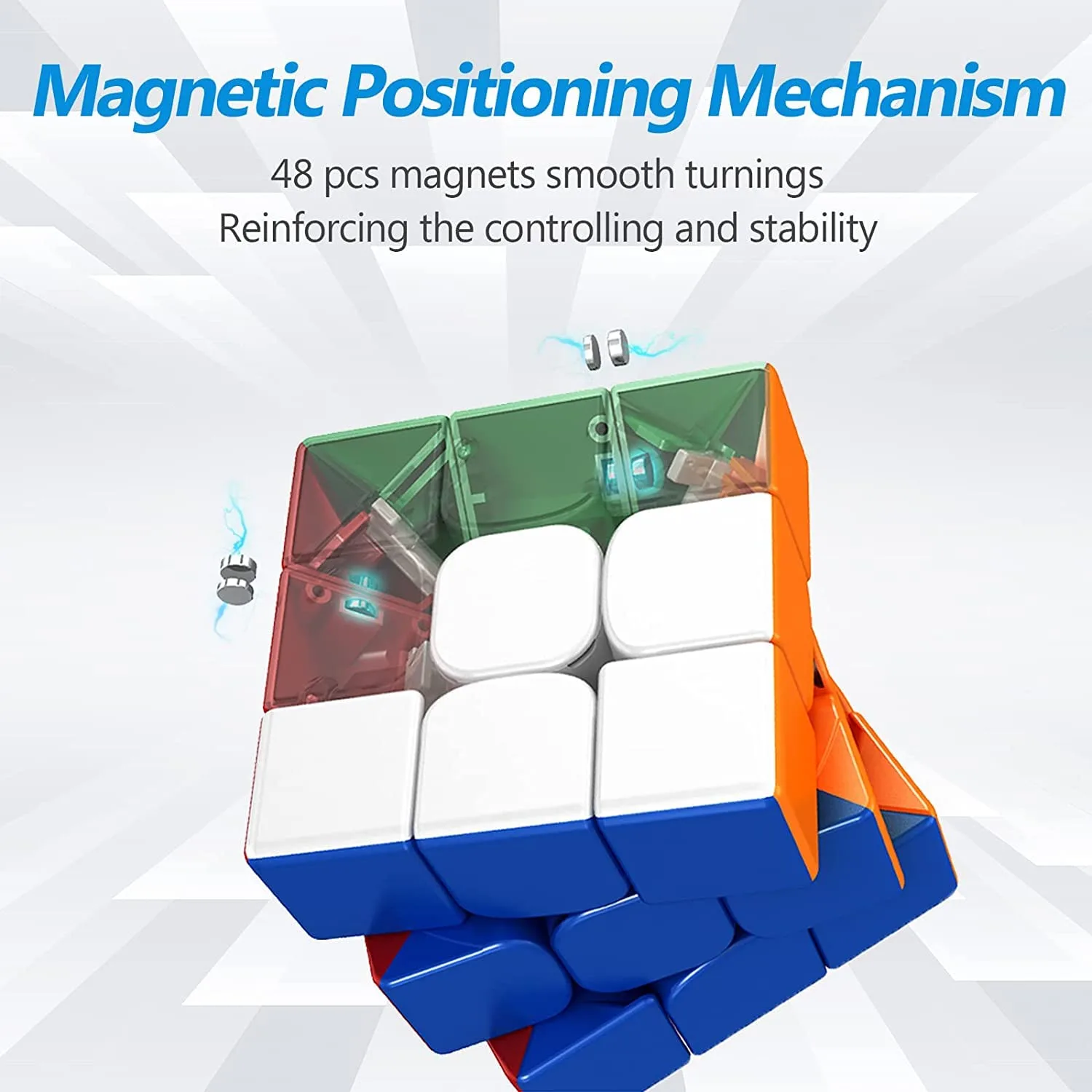 Magnetic Positioning Mechanism

48 pcs magnets smooth turnings
Reinforcing the controlling and stability